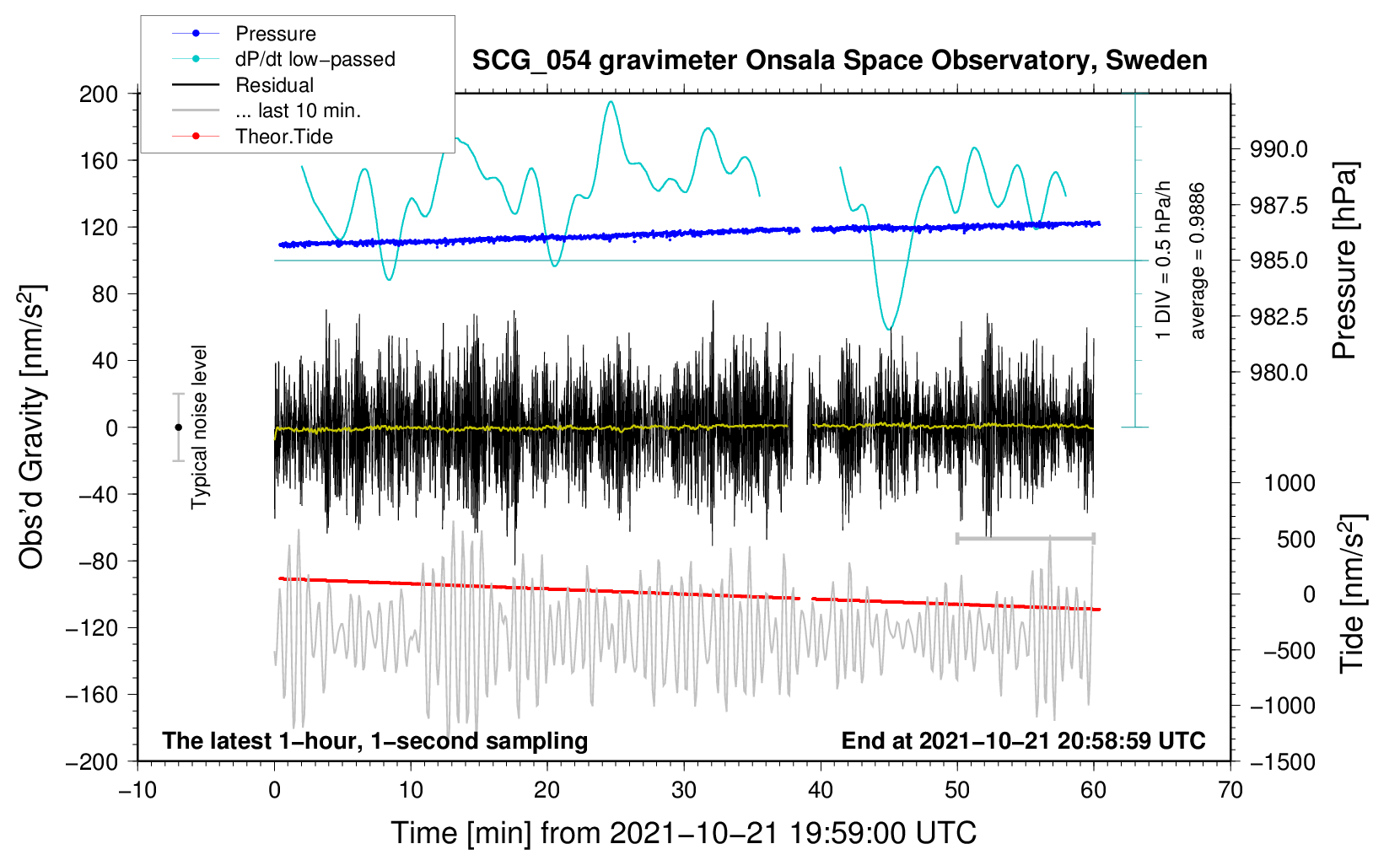 Pressure
dP/dt low−passed
Residual
... last 10 min.
Theor.Tide

SCG_054 gravimeter Onsala Space Observatory, Sweden

200
160
120
80
40
0
−40
−80
−120
−160
−200

Obs'd Gravity [nm/s$^2$]

Typical noise level

1 DIV = 0.5 hPa/h
average = 0.9886

990.0
987.5
985.0
982.5
980.0

Pressure [hPa]

1000
500
0
−500
−1000
−1500

Tide [nm/s$^2$]

The latest 1−hour, 1−second sampling
End at 2021−10−21 20:58:59 UTC

−10
0
10
20
30
40
50
60
70

Time [min] from 2021−10−21 19:59:00 UTC